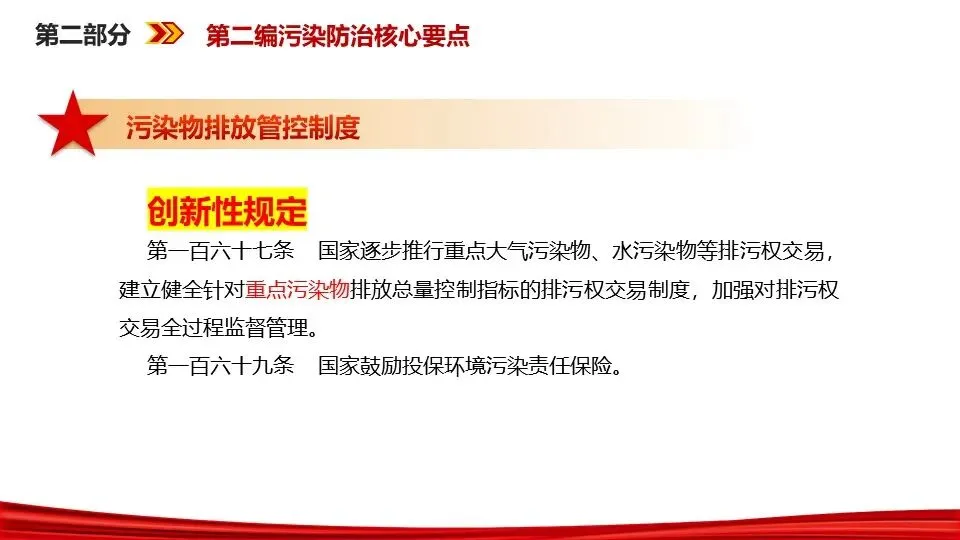 第二部分 第二编污染防治核心要点

污染物排放管控制度

创新性规定

第一百六十七条 国家逐步推行重点大气污染物、水污染物等排污权交易，建立健全针对重点污染物排放总量控制指标的排污权交易制度，加强对排污权交易全过程监督管理。

第一百六十九条 国家鼓励投保环境污染责任保险。